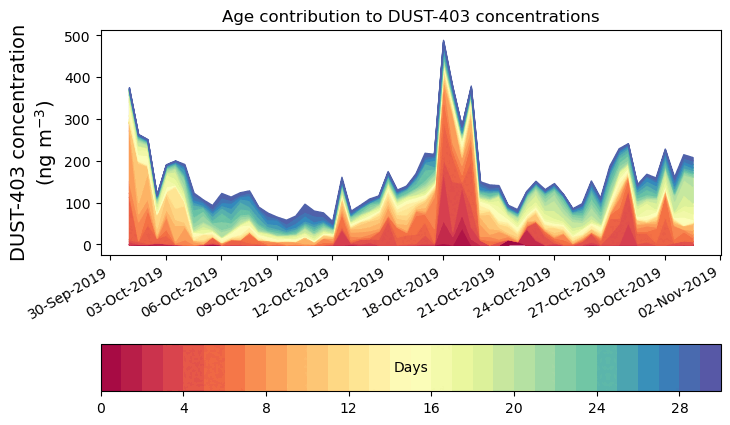 Age contribution to DUST-403 concentrations

DUST-403 concentration (ng m$^{-3}$)

500
400
300
200
100
0

30-Sep-2019
03-Oct-2019
06-Oct-2019
09-Oct-2019
12-Oct-2019
15-Oct-2019
18-Oct-2019
21-Oct-2019
24-Oct-2019
27-Oct-2019
30-Oct-2019
02-Nov-2019

Days

0
4
8
12
16
20
24
28